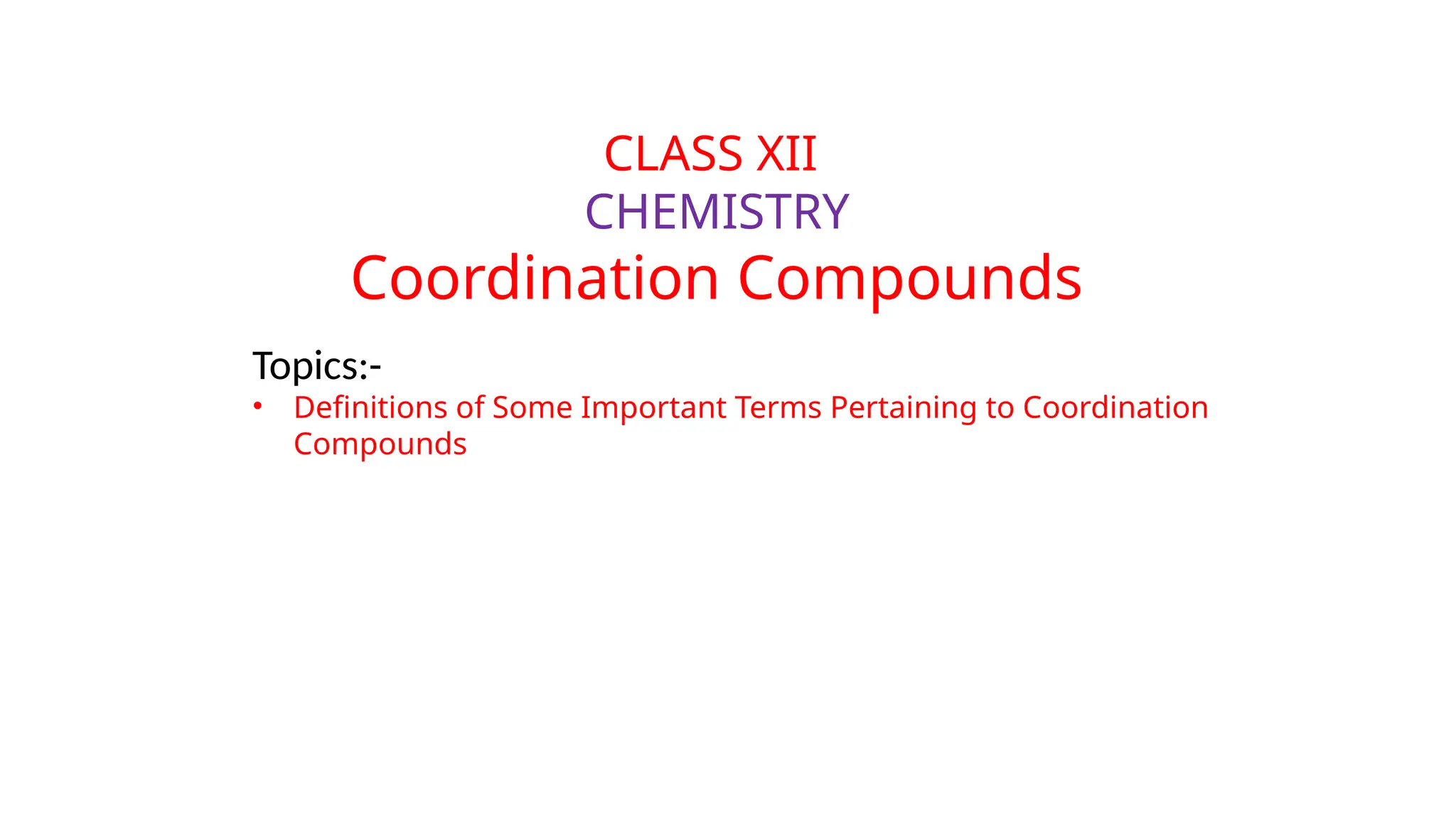 CLASS XII
CHEMISTRY
Coordination Compounds

Topics:-

• Definitions of Some Important Terms Pertaining to Coordination Compounds